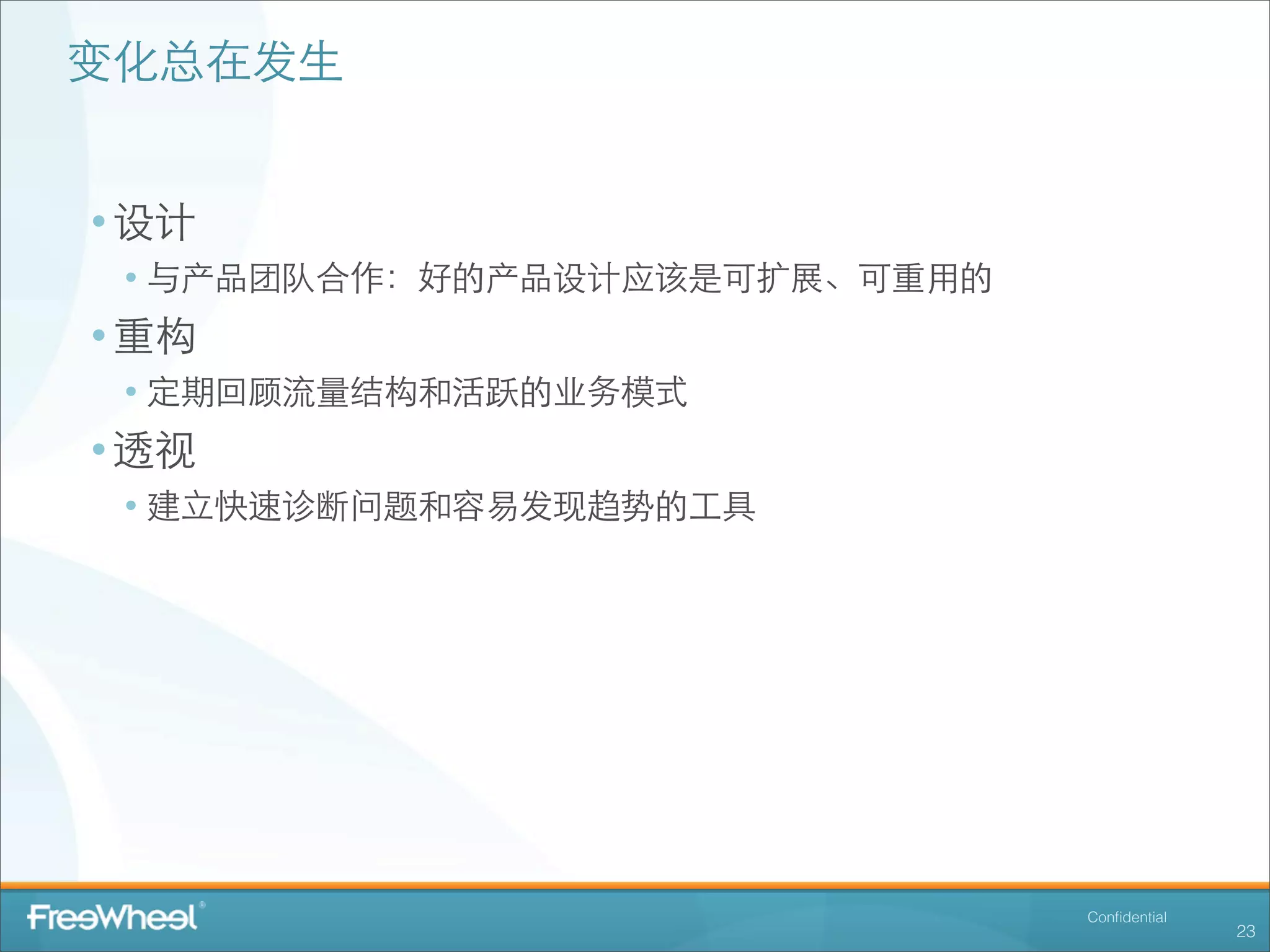 变化总在发生

• 设计
  • 与产品团队合作：好的产品设计应该是可扩展、可重用的
• 重构
  • 定期回顾流量结构和活跃的业务模式
• 透视
  • 建立快速诊断问题和容易发现趋势的工具

FreeWheel®

Confidential

23